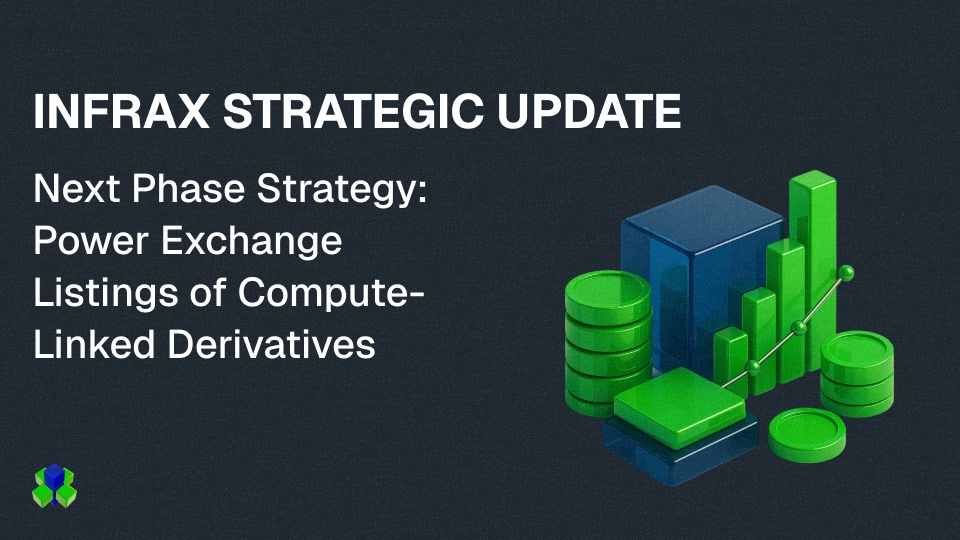 INFRAX STRATEGIC UPDATE

Next Phase Strategy: Power Exchange Listings of Compute-Linked Derivatives